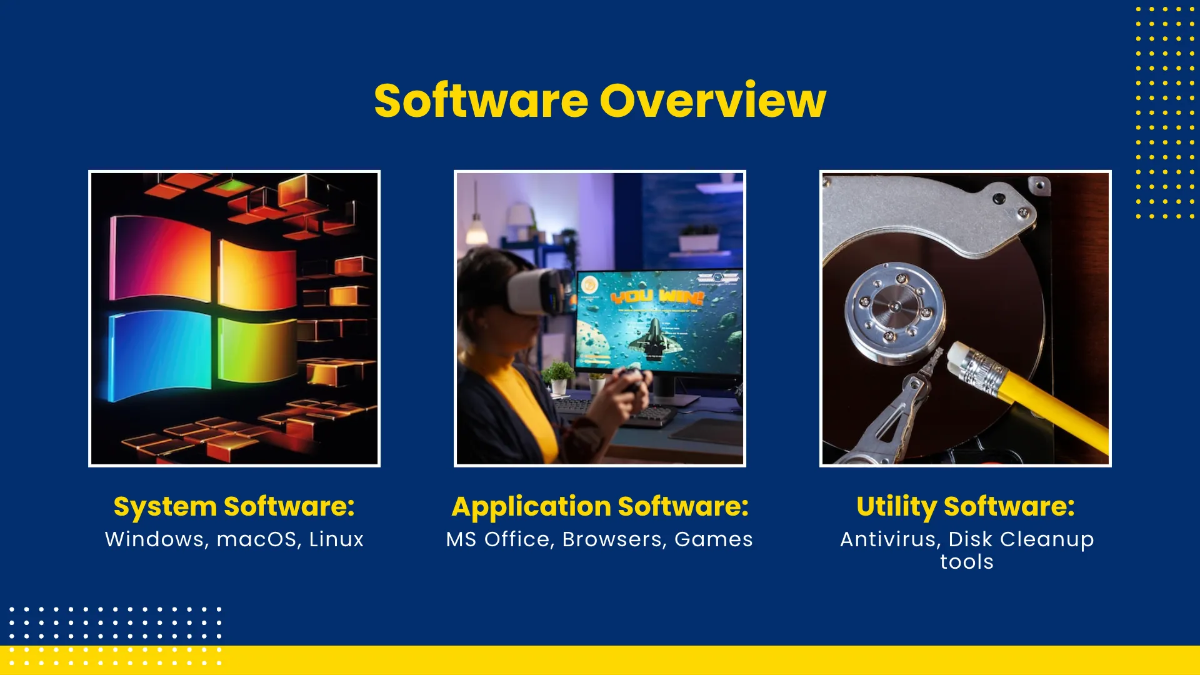 Software Overview

YOU WIN!

System Software:
Windows, macOS, Linux

Application Software:
MS Office, Browsers, Games

Utility Software:
Antivirus, Disk Cleanup tools